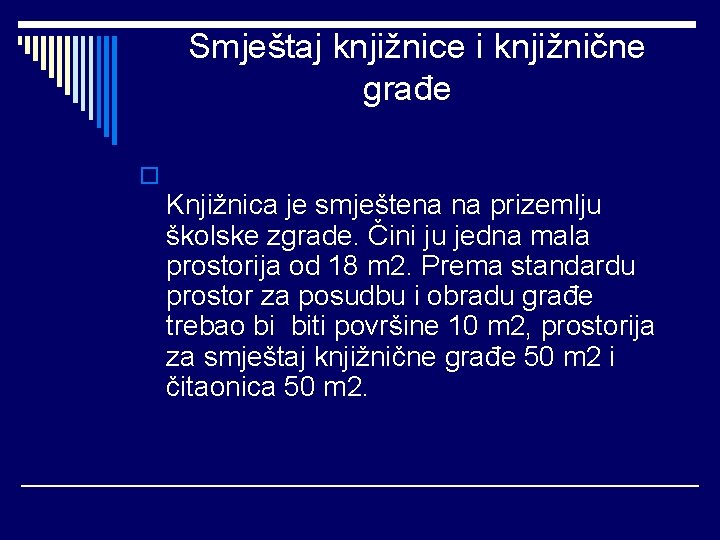 Smještaj knjižnice i knjižnične građe

Knjižnica je smještena na prizemlju školske zgrade. Čini ju jedna mala prostorija od 18 m2. Prema standardu prostor za posudbu i obradu građe trebao bi biti površine 10 m2, prostorija za smještaj knjižnične građe 50 m2 i čitaonica 50 m2.